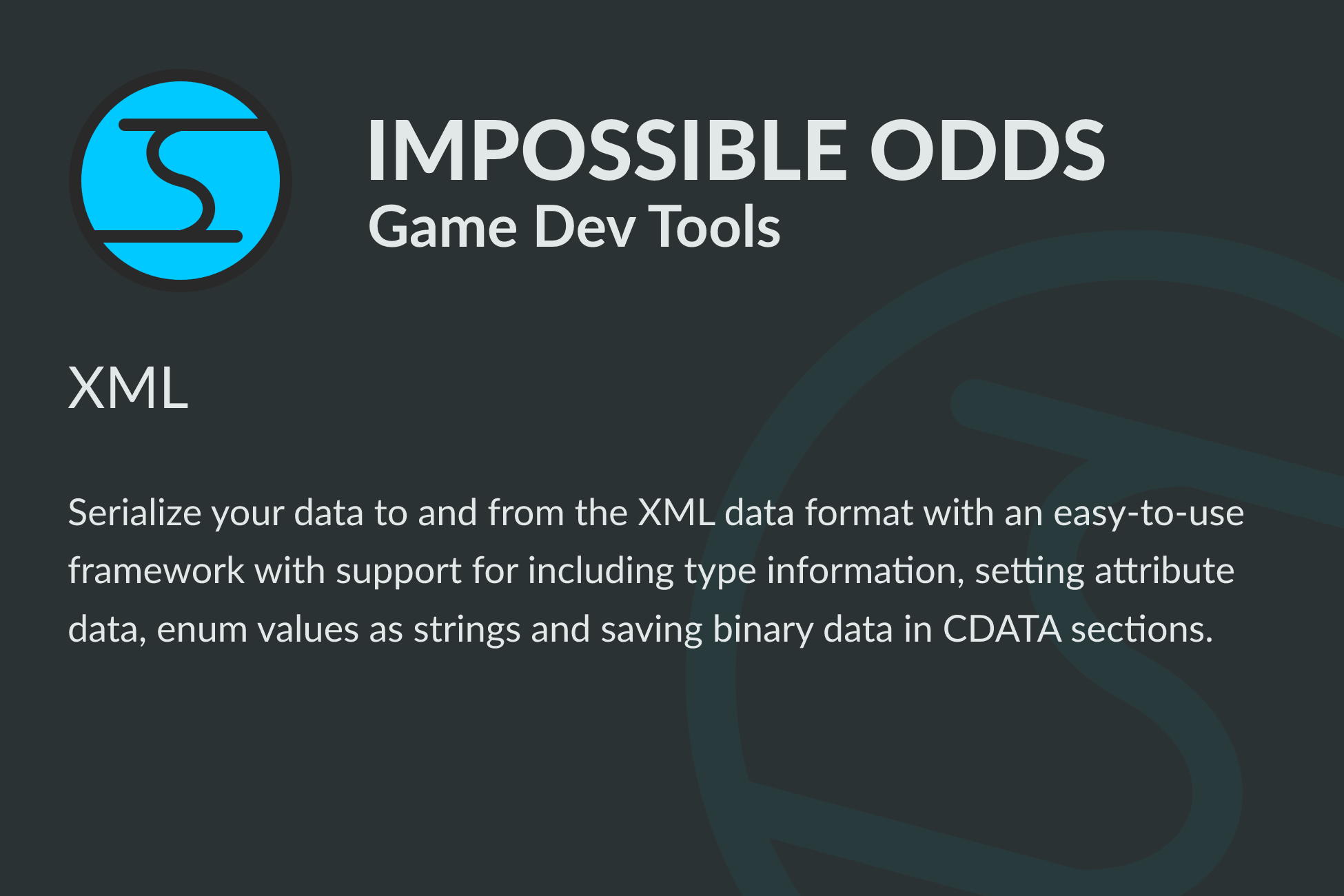 IMPOSSIBLE ODDS
Game Dev Tools

XML

Serialize your data to and from the XML data format with an easy-to-use framework with support for including type information, setting attribute data, enum values as strings and saving binary data in CDATA sections.